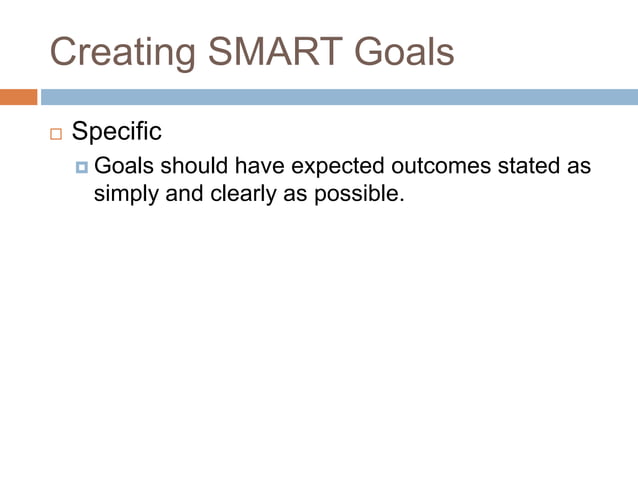 Creating SMART Goals

Specific

Goals should have expected outcomes stated as simply and clearly as possible.